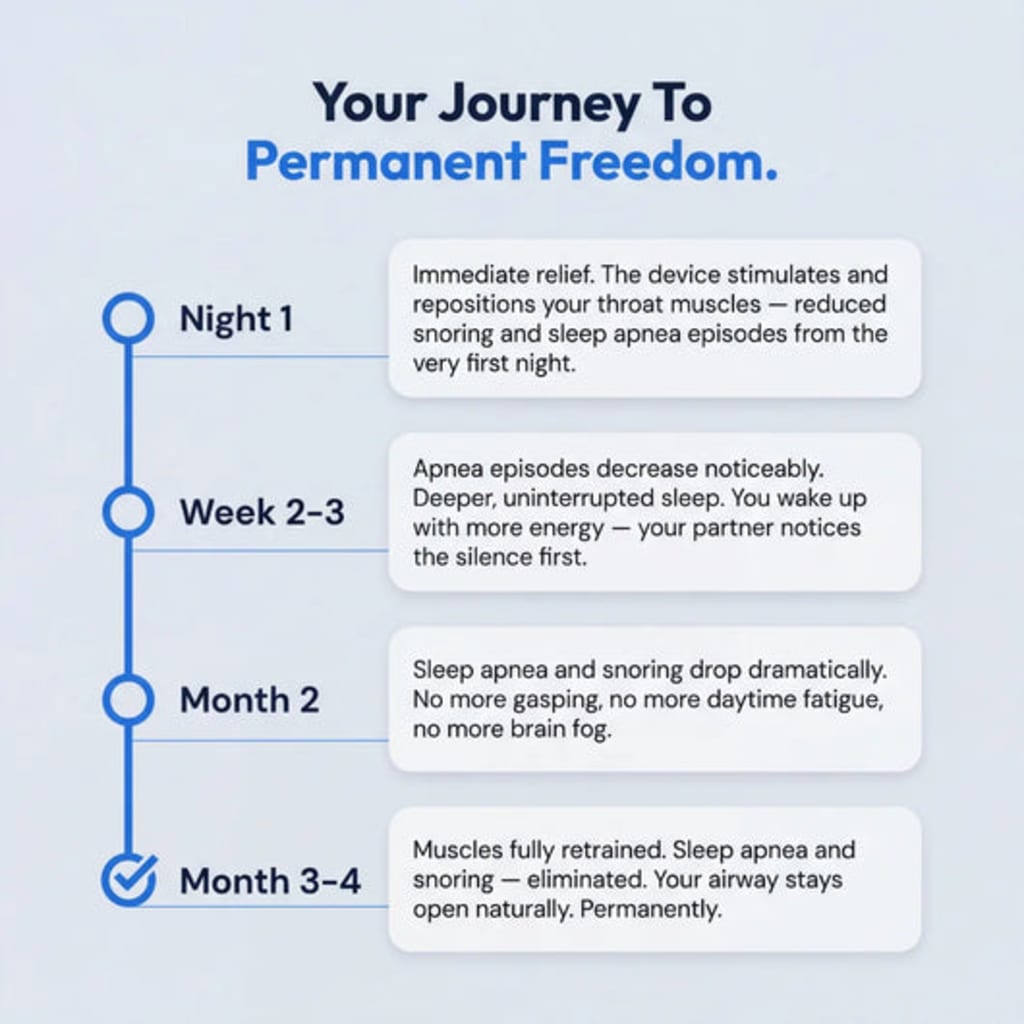 Your Journey To
Permanent Freedom.

Night 1

Immediate relief. The device stimulates and repositions your throat muscles — reduced snoring and sleep apnea episodes from the very first night.

Week 2-3

Apnea episodes decrease noticeably. Deeper, uninterrupted sleep. You wake up with more energy — your partner notices the silence first.

Month 2

Sleep apnea and snoring drop dramatically. No more gasping, no more daytime fatigue, no more brain fog.

Month 3-4

Muscles fully retrained. Sleep apnea and snoring — eliminated. Your airway stays open naturally. Permanently.